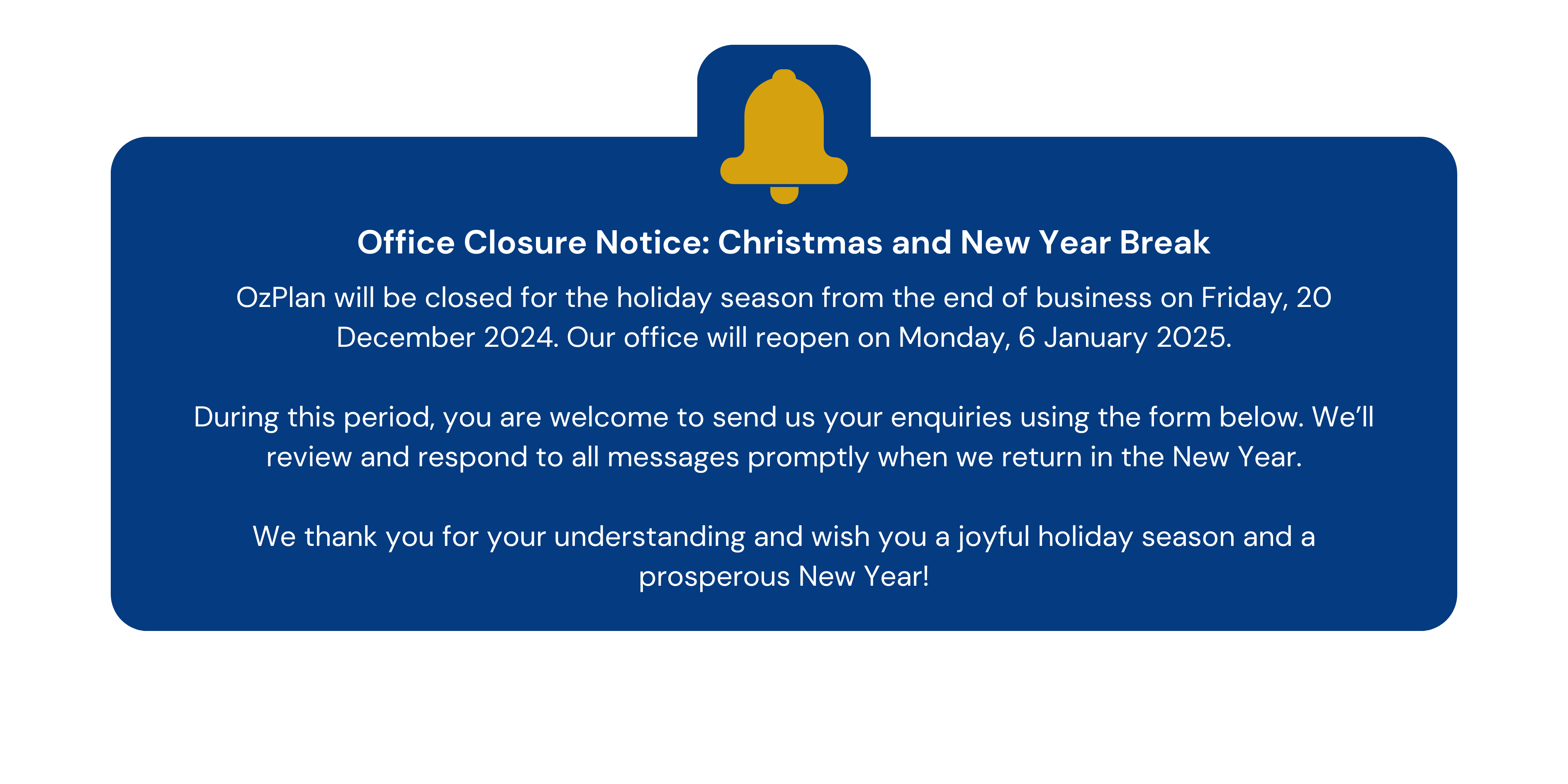 Office Closure Notice: Christmas and New Year Break

OzPlan will be closed for the holiday season from the end of business on Friday, 20 December 2024. Our office will reopen on Monday, 6 January 2025.

During this period, you are welcome to send us your enquiries using the form below. We’ll review and respond to all messages promptly when we return in the New Year.

We thank you for your understanding and wish you a joyful holiday season and a prosperous New Year!